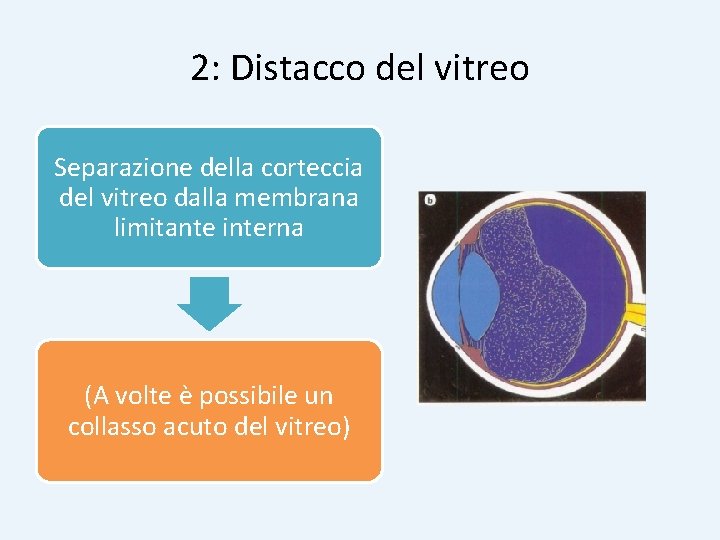 2: Distacco del vitreo

Separazione della corteccia del vitreo dalla membrana limitante interna

(A volte è possibile un collasso acuto del vitreo)

b